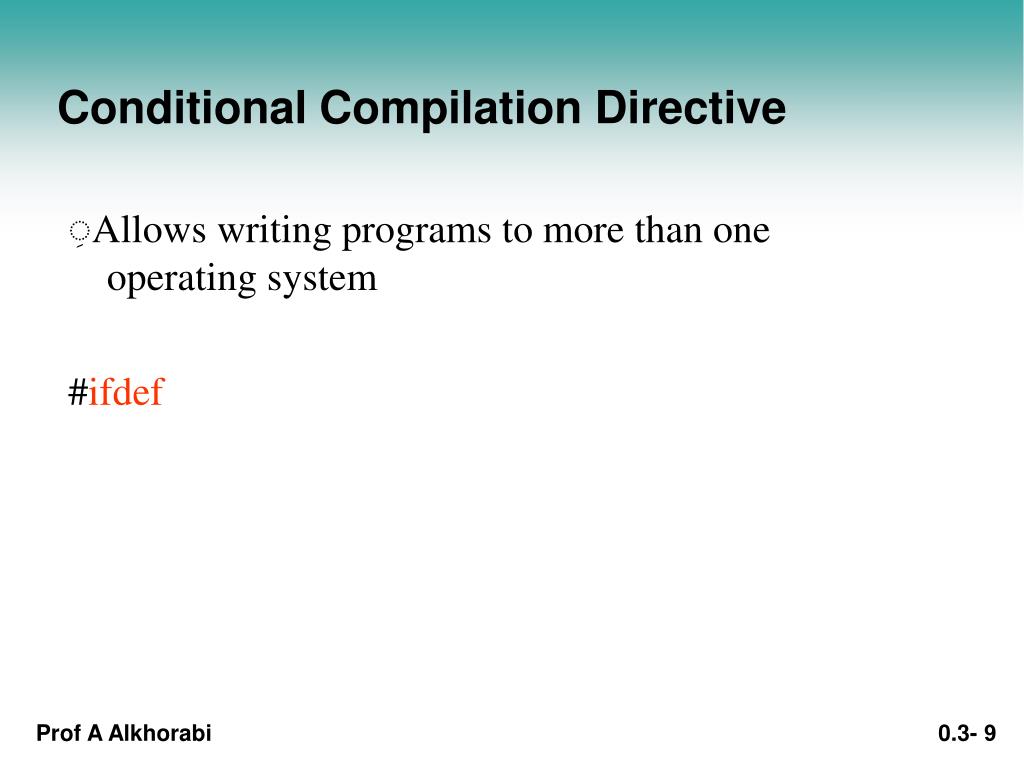 Conditional Compilation Directive

Allows writing programs to more than one operating system

#ifdef

Prof A Alkhorabi

0.3- 9